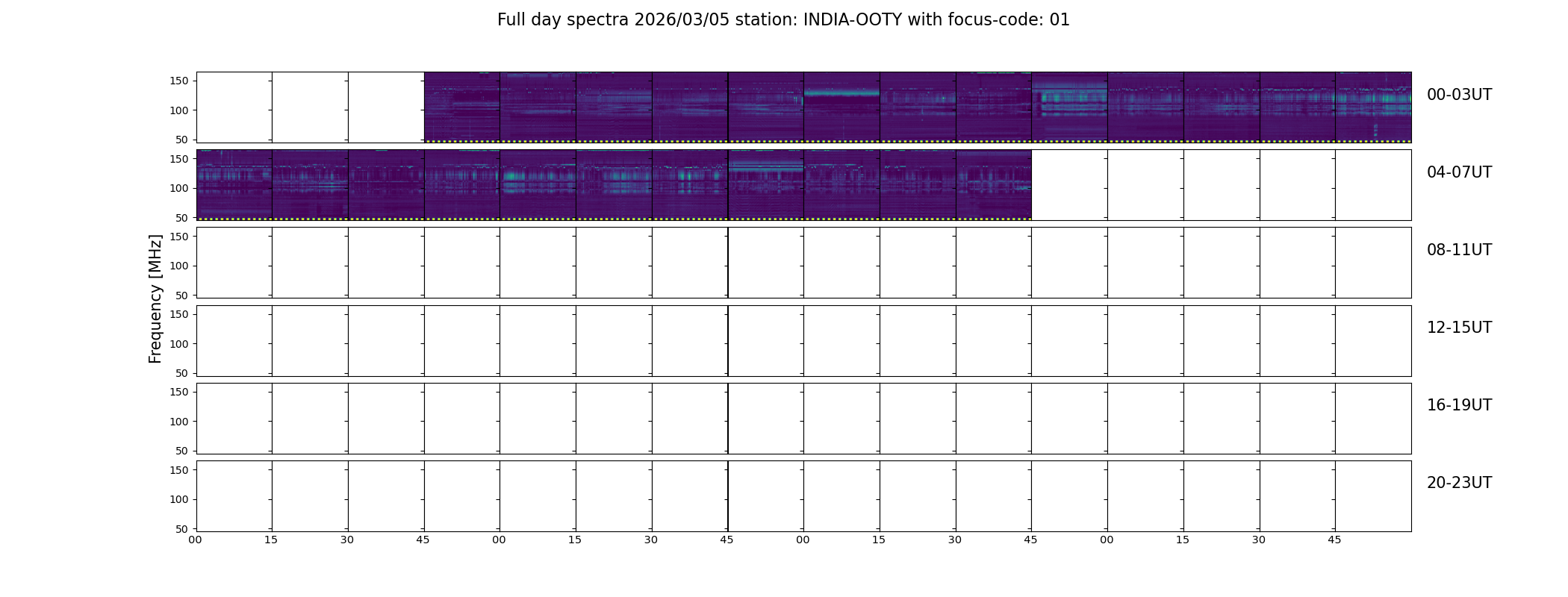 Full day spectra 2026/03/05 station: INDIA-OOTY with focus-code: 01

Frequency [MHz]

150
100
50
00-03UT

150
100
50
04-07UT

150
100
50
08-11UT

150
100
50
12-15UT

150
100
50
16-19UT

150
100
50
20-23UT

00 15 30 45 00 15 30 45 00 15 30 45 00 15 30 45